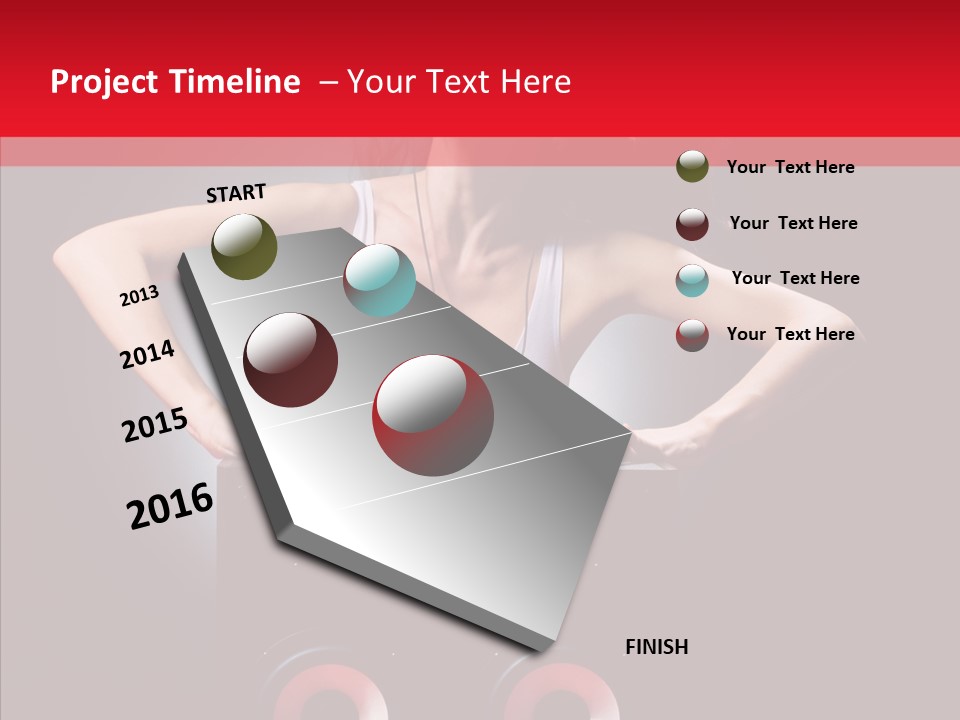 Project Timeline – Your Text Here

START

2013

2014

2015

2016

FINISH

Your Text Here

Your Text Here

Your Text Here

Your Text Here